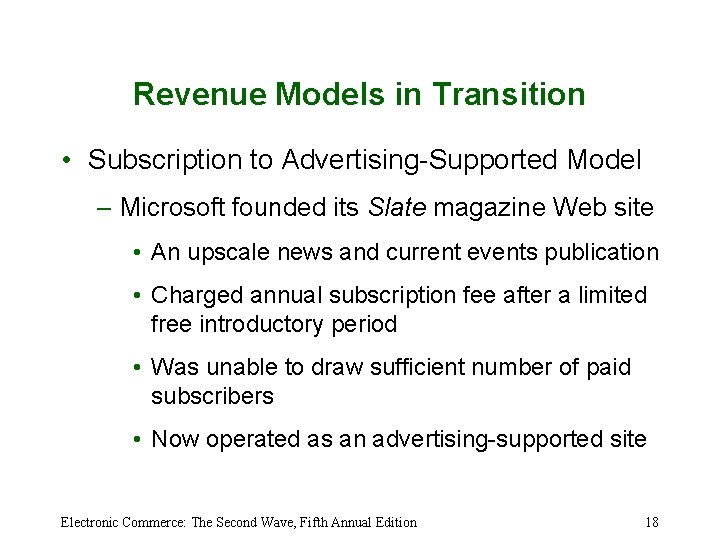 Revenue Models in Transition

• Subscription to Advertising-Supported Model

– Microsoft founded its Slate magazine Web site

• An upscale news and current events publication

• Charged annual subscription fee after a limited free introductory period

• Was unable to draw sufficient number of paid subscribers

• Now operated as an advertising-supported site

Electronic Commerce: The Second Wave, Fifth Annual Edition

18